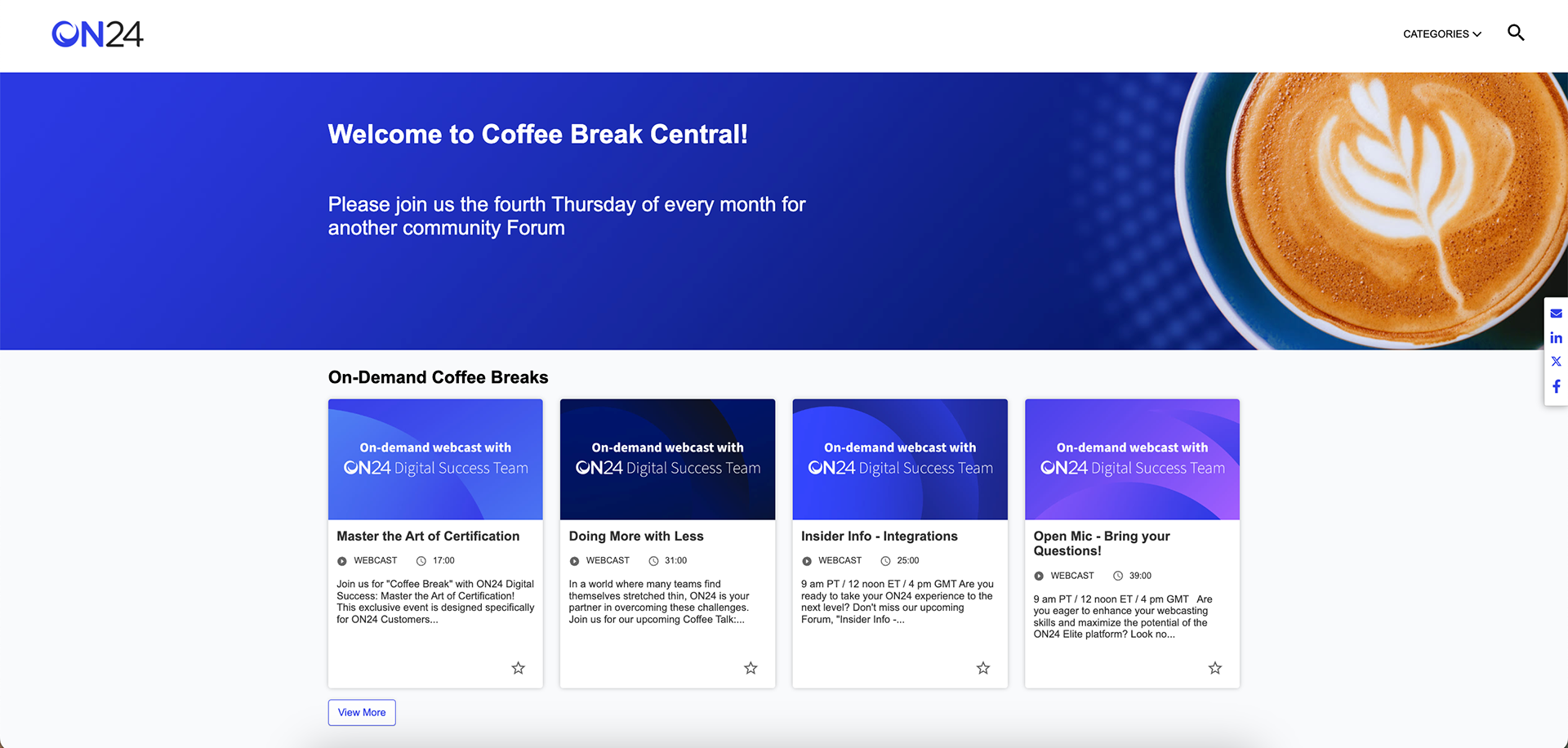 ON24

CATEGORIES

Welcome to Coffee Break Central!

Please join us the fourth Thursday of every month for another community Forum

On-Demand Coffee Breaks

On-demand webcast with ON24 Digital Success Team

Master the Art of Certification

WEBCAST 17:00

Join us for "Coffee Break" with ON24 Digital Success: Master the Art of Certification! This exclusive event is designed specifically for ON24 Customers...

On-demand webcast with ON24 Digital Success Team

Doing More with Less

WEBCAST 31:00

In a world where many teams find themselves stretched thin, ON24 is your partner in overcoming these challenges. Join us for our upcoming Coffee Talk:...

On-demand webcast with ON24 Digital Success Team

Insider Info - Integrations

WEBCAST 25:00

9 am PT / 12 noon ET / 4 pm GMT Are you ready to take your ON24 experience to the next level? Don't miss our upcoming Forum, "Insider Info -...

On-demand webcast with ON24 Digital Success Team

Open Mic - Bring your Questions!

WEBCAST 39:00

9 am PT / 12 noon ET / 4 pm GMT Are you eager to enhance your webcasting skills and maximize the potential of the ON24 Elite platform? Look no...

View More